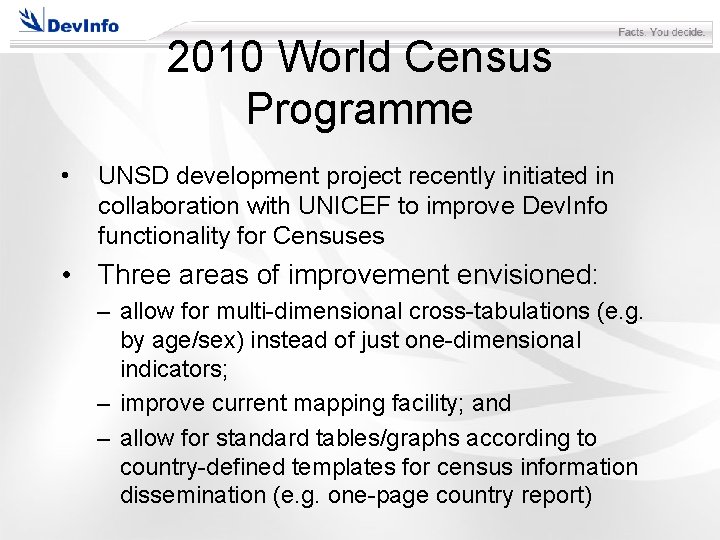 DevInfo

Facts. You decide.

2010 World Census Programme

• UNSD development project recently initiated in collaboration with UNICEF to improve DevInfo functionality for Censuses

• Three areas of improvement envisioned:
– allow for multi-dimensional cross-tabulations (e.g. by age/sex) instead of just one-dimensional indicators;
– improve current mapping facility; and
– allow for standard tables/graphs according to country-defined templates for census information dissemination (e.g. one-page country report)